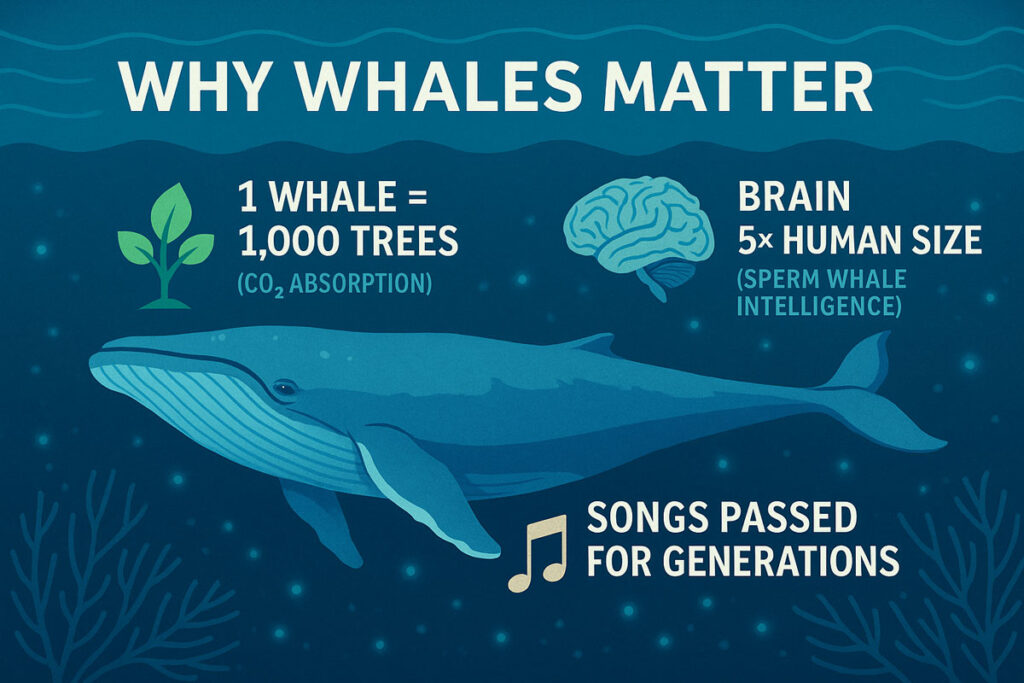 WHY WHALES MATTER

1 WHALE = 1,000 TREES
($CO_2$ ABSORPTION)

BRAIN 5× HUMAN SIZE
(SPERM WHALE INTELLIGENCE)

SONGS PASSED FOR GENERATIONS